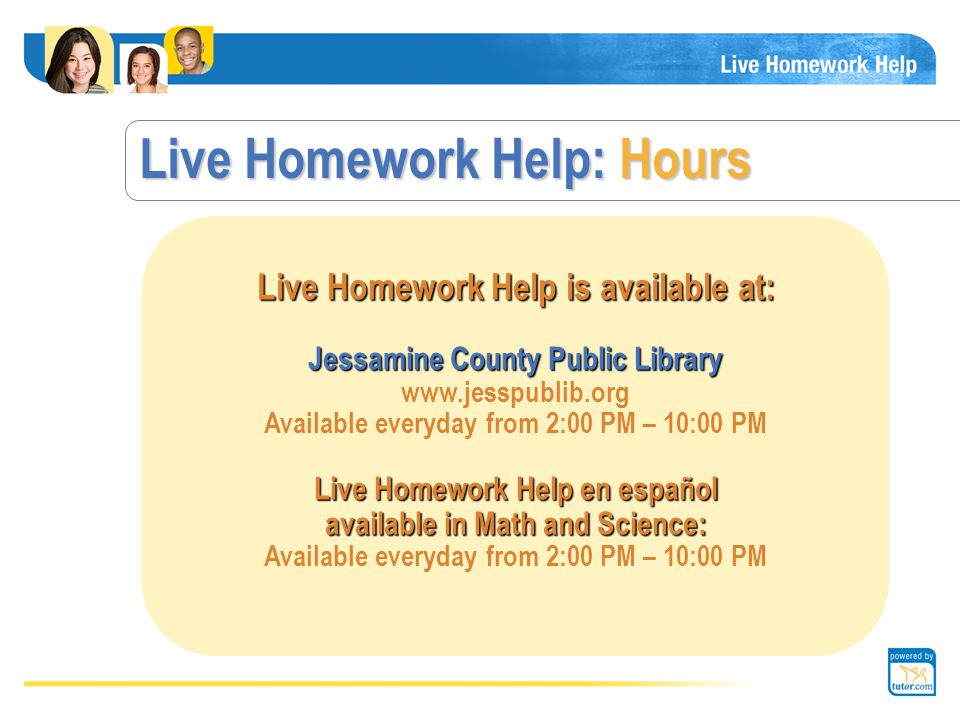 Live Homework Help

Live Homework Help: Hours

Live Homework Help is available at:

Jessamine County Public Library
www.jesspublib.org
Available everyday from 2:00 PM – 10:00 PM

Live Homework Help en español
available in Math and Science:
Available everyday from 2:00 PM – 10:00 PM

powered by
tutor.com